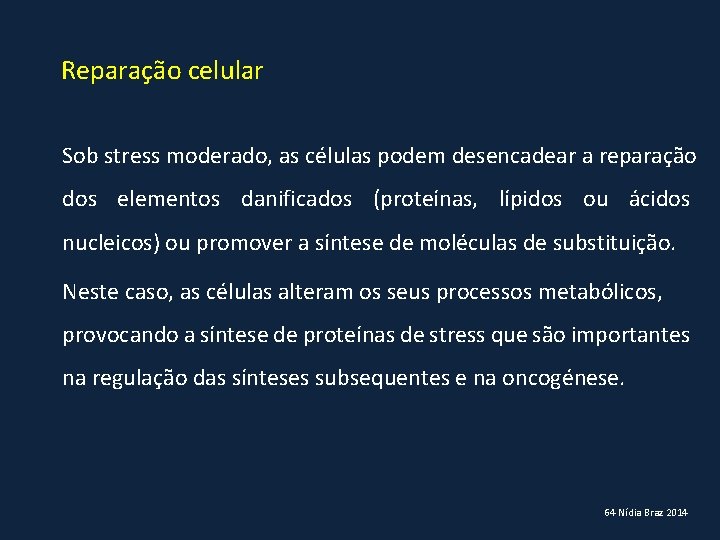 Reparação celular

Sob stress moderado, as células podem desencadear a reparação dos elementos danificados (proteínas, lípidos ou ácidos nucleicos) ou promover a síntese de moléculas de substituição.

Neste caso, as células alteram os seus processos metabólicos, provocando a síntese de proteínas de stress que são importantes na regulação das sínteses subsequentes e na oncogénese.

64 Nídia Braz 2014